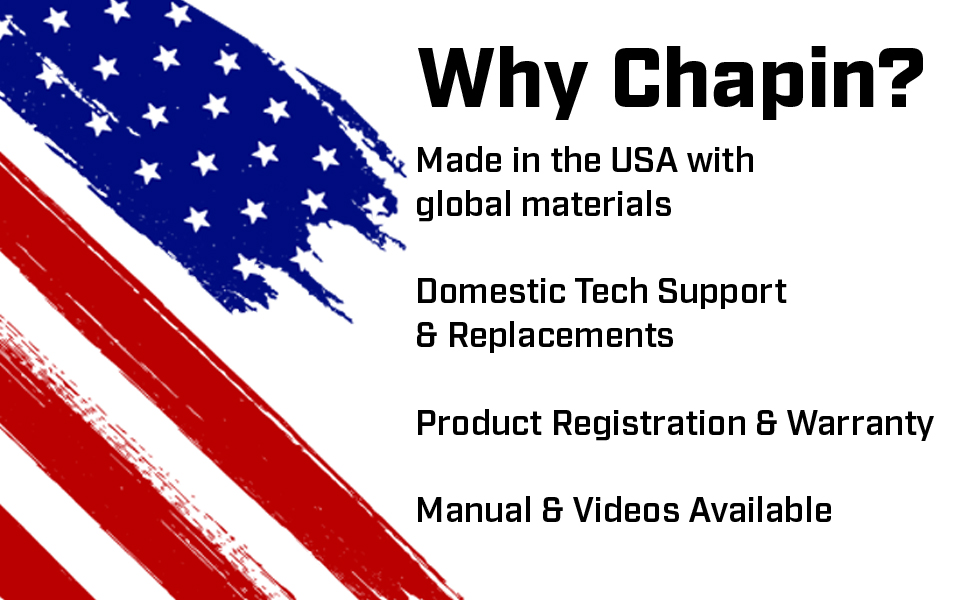 Why Chapin?

Made in the USA with global materials

Domestic Tech Support & Replacements

Product Registration & Warranty

Manual & Videos Available